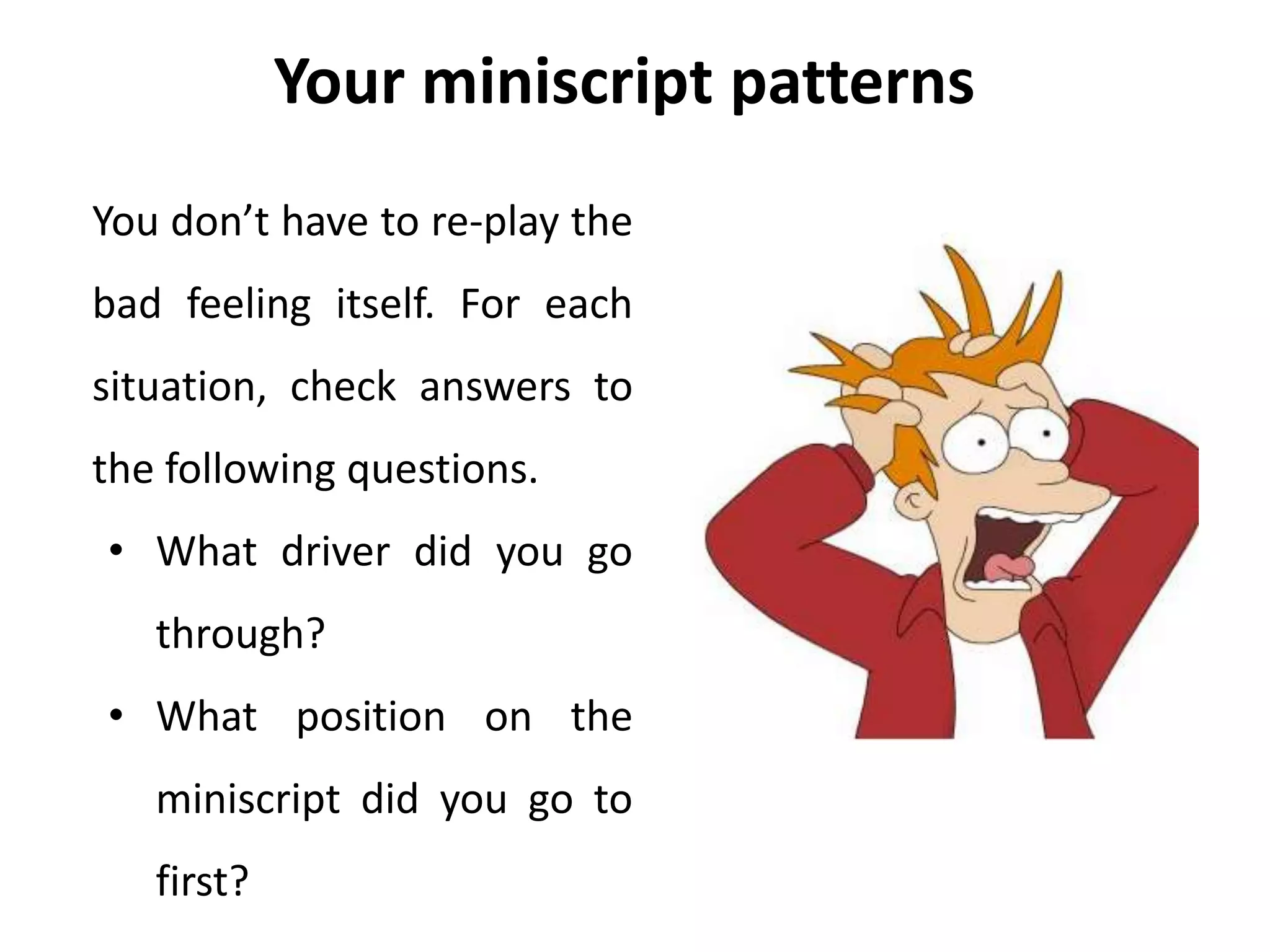 Your miniscript patterns

You don’t have to re-play the bad feeling itself. For each situation, check answers to the following questions.

• What driver did you go through?
• What position on the miniscript did you go to first?